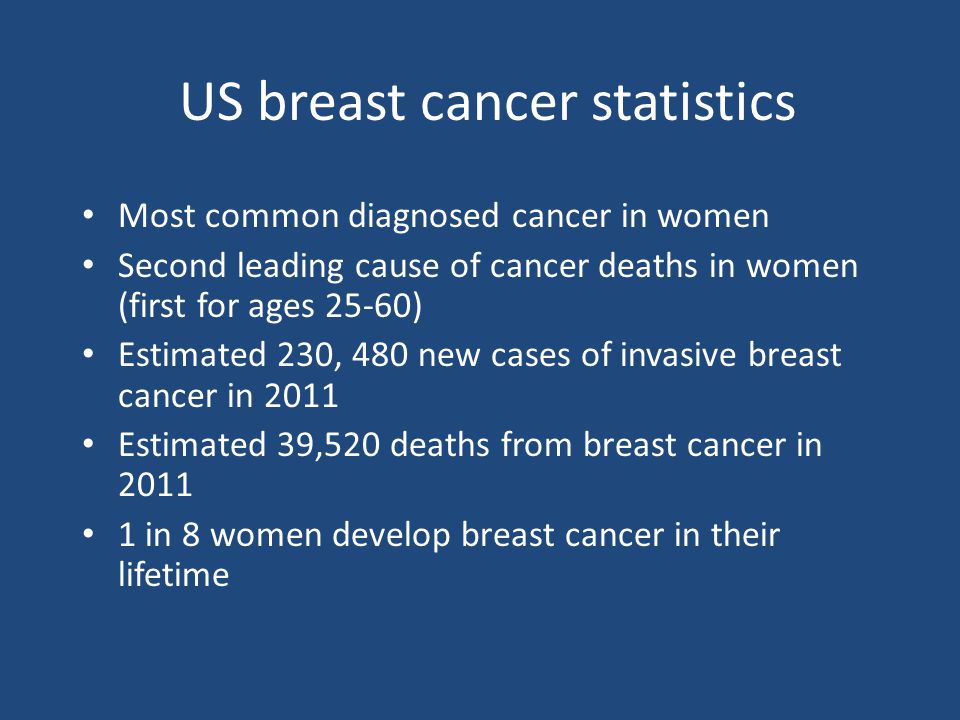 US breast cancer statistics

• Most common diagnosed cancer in women
• Second leading cause of cancer deaths in women (first for ages 25-60)
• Estimated 230, 480 new cases of invasive breast cancer in 2011
• Estimated 39,520 deaths from breast cancer in 2011
• 1 in 8 women develop breast cancer in their lifetime